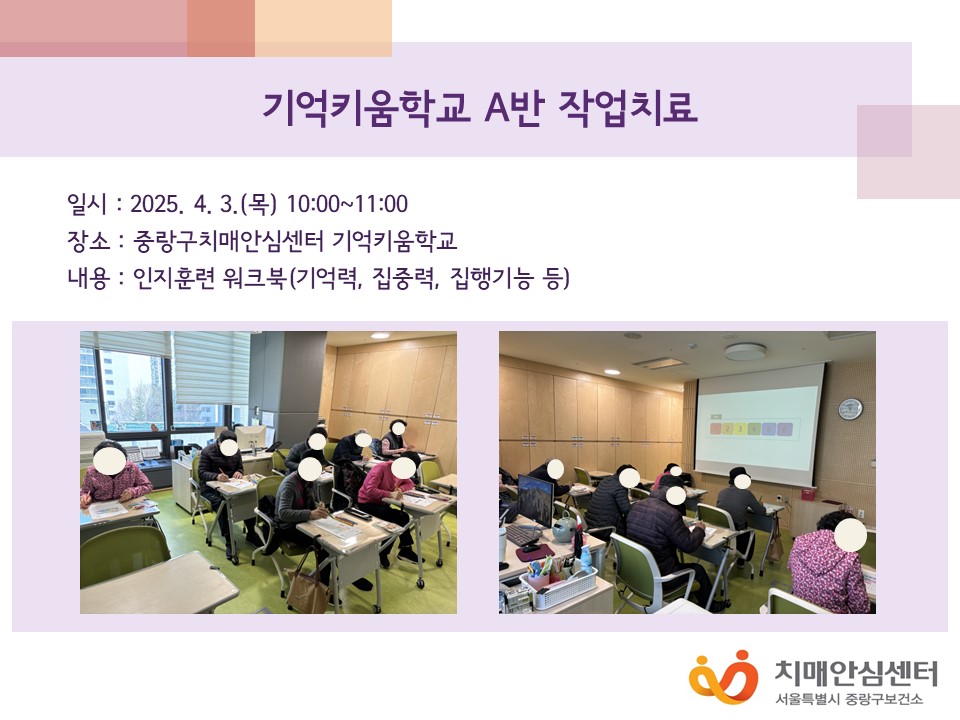 기억키움학교 A반 작업치료

일시 : 2025. 4. 3.(목) 10:00~11:00
장소 : 중랑구치매안심센터 기억키움학교
내용 : 인지훈련 워크북(기억력, 집중력, 집행기능 등)

치매안심센터
서울특별시 중랑구보건소